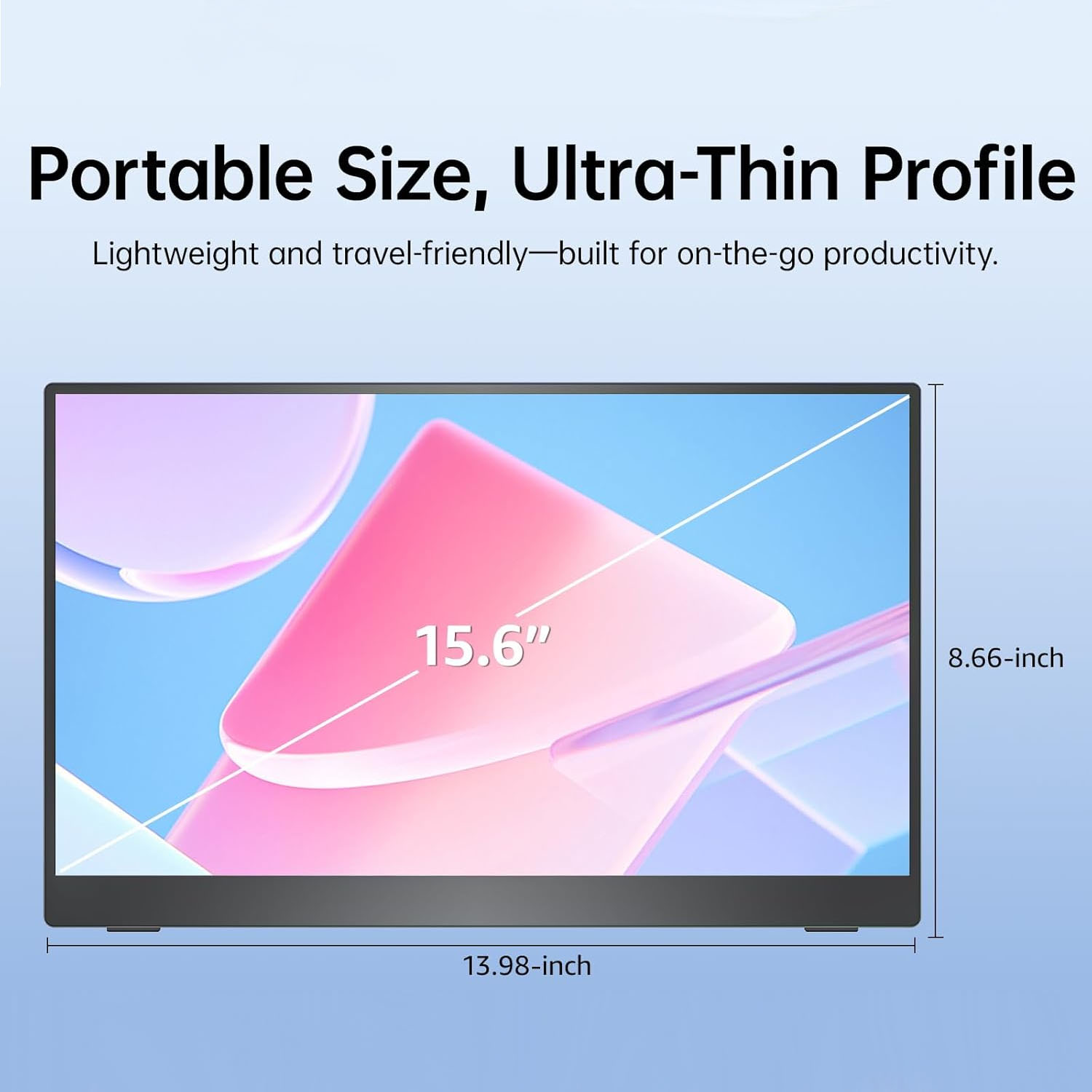 Portable Size, Ultra-Thin Profile

Lightweight and travel-friendly—built for on-the-go productivity.

15.6”

8.66-inch

13.98-inch